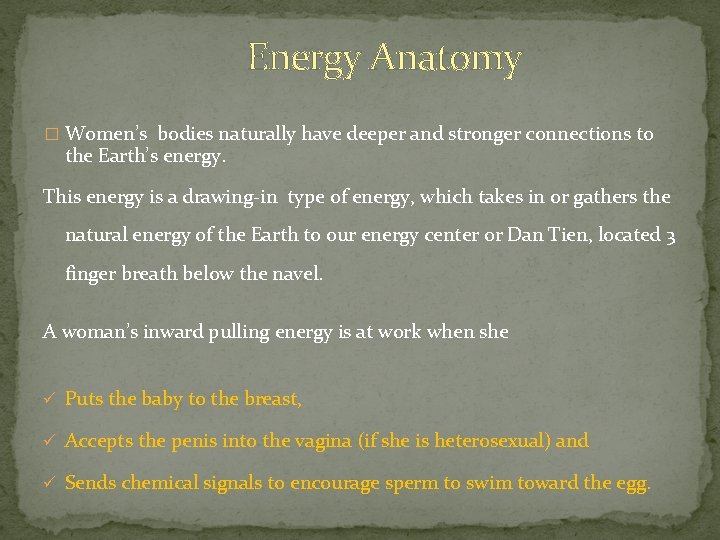 Energy Anatomy

□ Women's bodies naturally have deeper and stronger connections to the Earth's energy.

This energy is a drawing-in type of energy, which takes in or gathers the natural energy of the Earth to our energy center or Dan Tien, located 3 finger breath below the navel.

A woman's inward pulling energy is at work when she

✓ Puts the baby to the breast,

✓ Accepts the penis into the vagina (if she is heterosexual) and

✓ Sends chemical signals to encourage sperm to swim toward the egg.